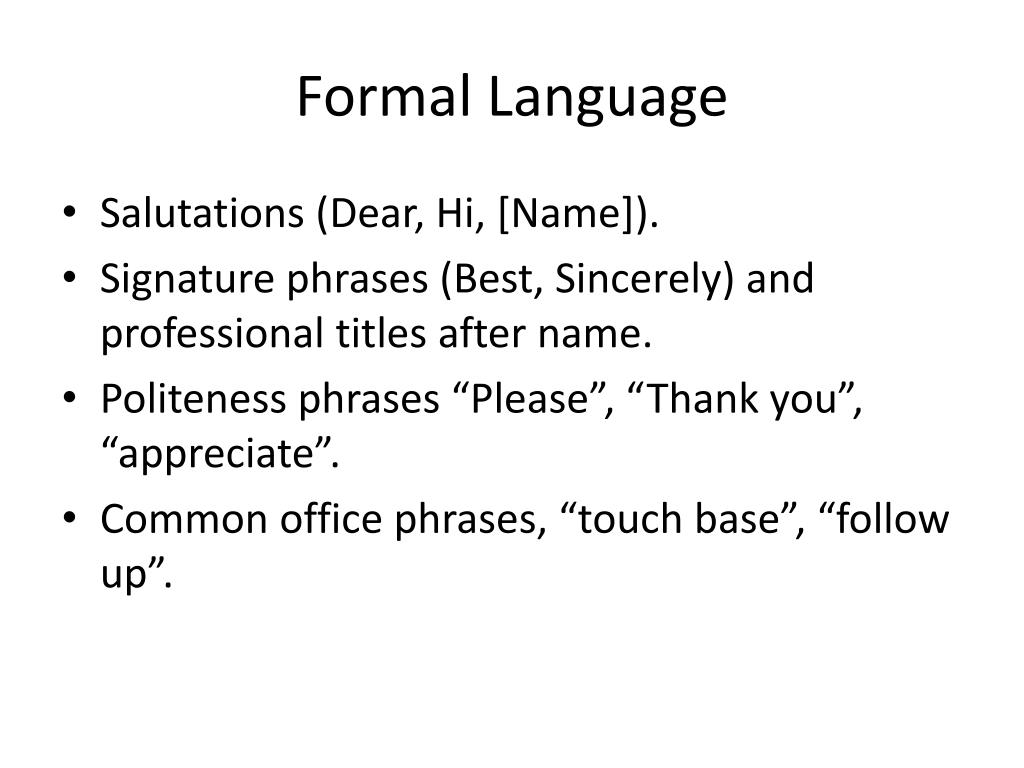 Formal Language

• Salutations (Dear, Hi, [Name]).
• Signature phrases (Best, Sincerely) and professional titles after name.
• Politeness phrases “Please”, “Thank you”, “appreciate”.
• Common office phrases, “touch base”, “follow up”.